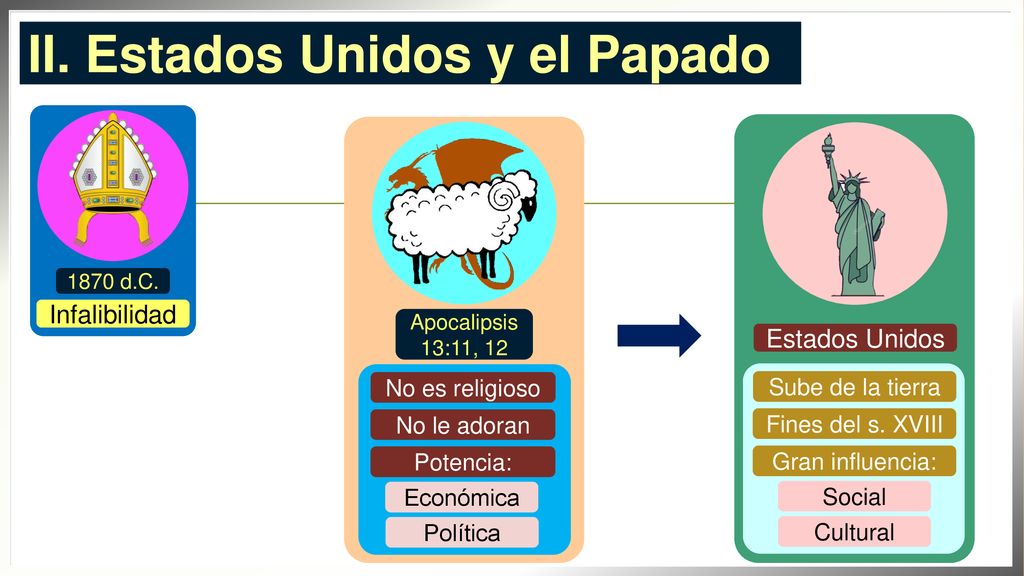 II. Estados Unidos y el Papado

1870 d.C.
Infalibilidad

Apocalipsis 13:11, 12

No es religioso
No le adoran
Potencia:
Económica
Política

Estados Unidos

Sube de la tierra
Fines del s. XVIII
Gran influencia:
Social
Cultural